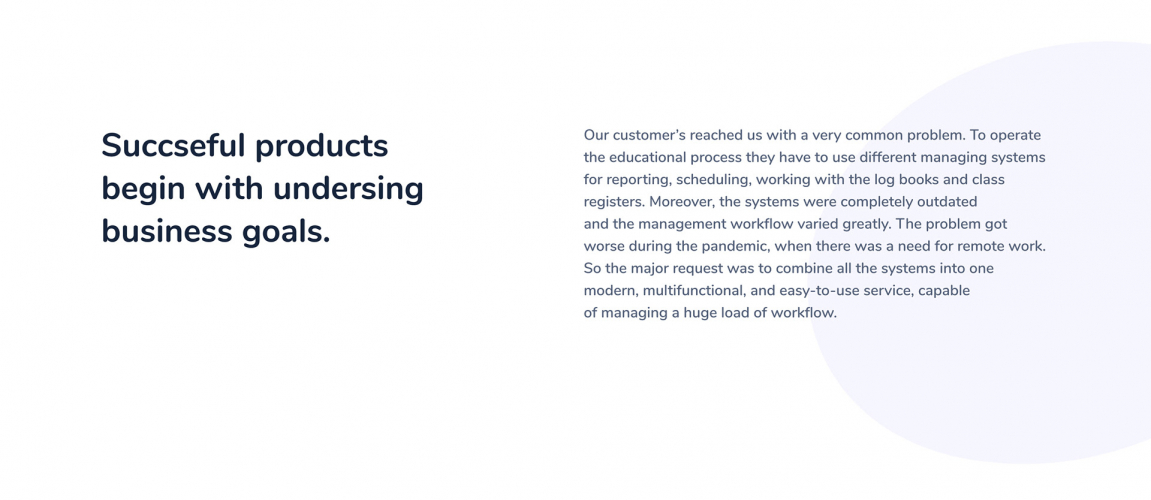 Succseful products begin with undersing business goals.

Our customer's reached us with a very common problem. To operate the educational process they have to use different managing systems for reporting, scheduling, working with the log books and class registers. Moreover, the systems were completely outdated and the management workflow varied greatly. The problem got worse during the pandemic, when there was a need for remote work. So the major request was to combine all the systems into one modern, multifunctional, and easy-to-use service, capable of managing a huge load of workflow.